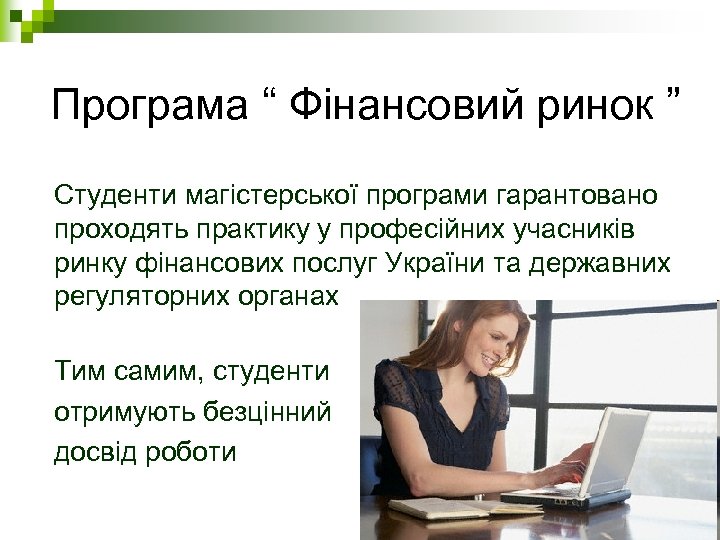 Програма “ Фінансовий ринок ”

Студенти магістерської програми гарантовано проходять практику у професійних учасників ринку фінансових послуг України та державних регуляторних органах

Тим самим, студенти отримують безцінний досвід роботи